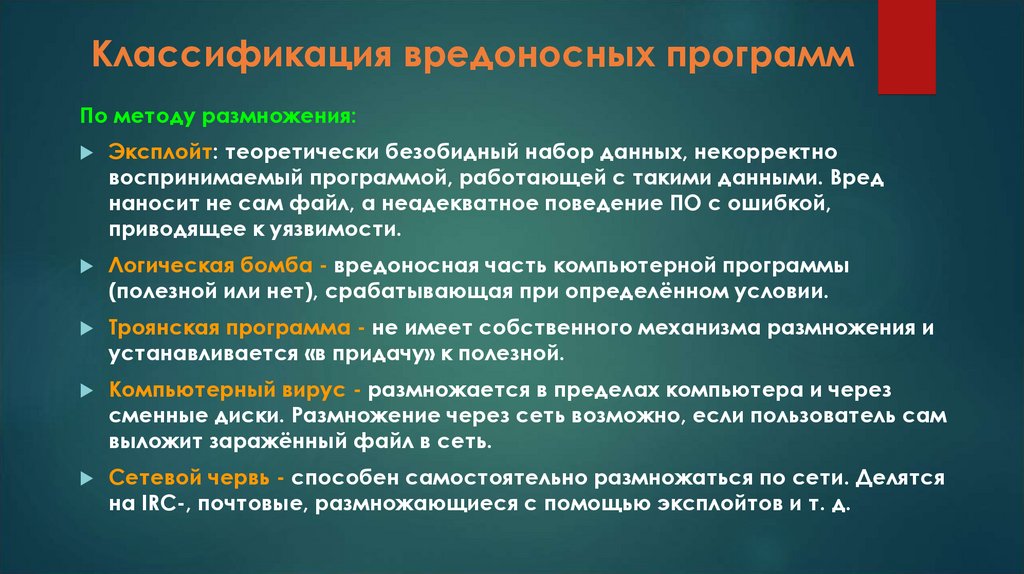 Классификация вредоносных программ

По методу размножения:

Эксплойт: теоретически безобидный набор данных, некорректно воспринимаемый программой, работающей с такими данными. Вред наносит не сам файл, а неадекватное поведение ПО с ошибкой, приводящее к уязвимости.

Логическая бомба - вредоносная часть компьютерной программы (полезной или нет), срабатывающая при определённом условии.

Троянская программа - не имеет собственного механизма размножения и устанавливается «в придачу» к полезной.

Компьютерный вирус - размножается в пределах компьютера и через сменные диски. Размножение через сеть возможно, если пользователь сам выложит заражённый файл в сеть.

Сетевой червь - способен самостоятельно размножаться по сети. Делятся на IRC-, почтовые, размножающиеся с помощью эксплойтов и т. д.